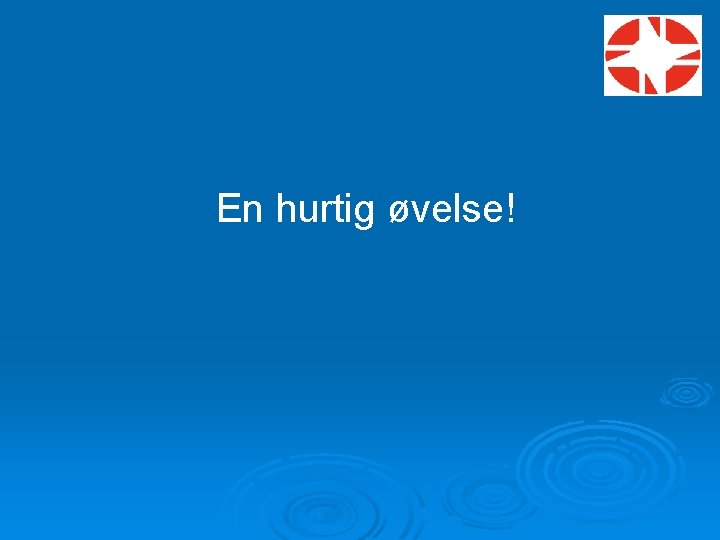 En hurtig øvelse!